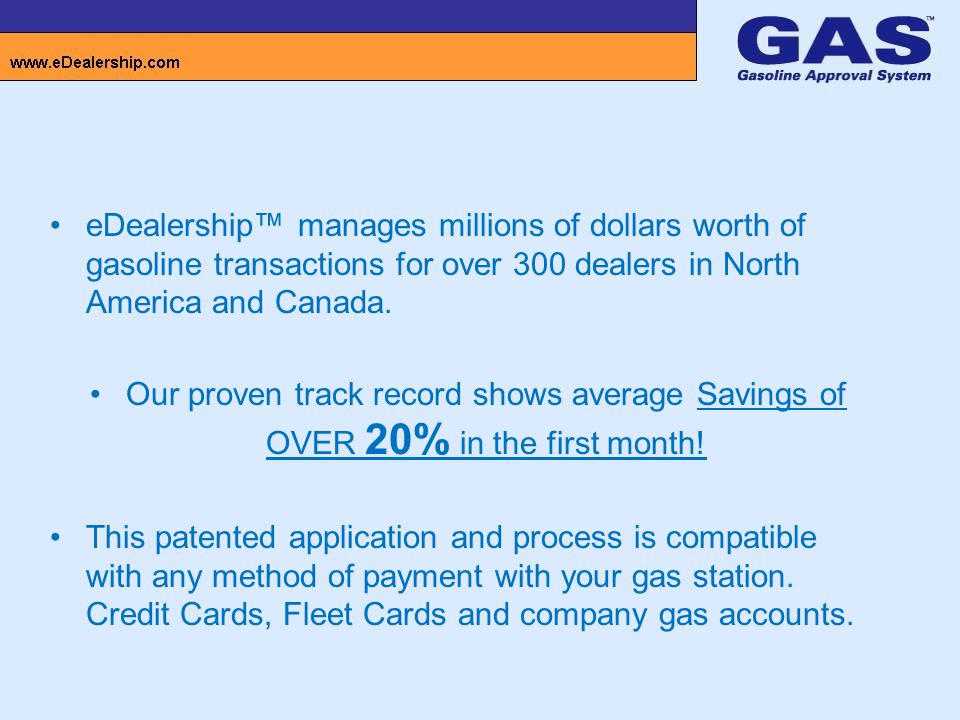 www.eDealership.com

GAS™
Gasoline Approval System

• eDealership™ manages millions of dollars worth of gasoline transactions for over 300 dealers in North America and Canada.

• Our proven track record shows average Savings of OVER 20% in the first month!

• This patented application and process is compatible with any method of payment with your gas station. Credit Cards, Fleet Cards and company gas accounts.